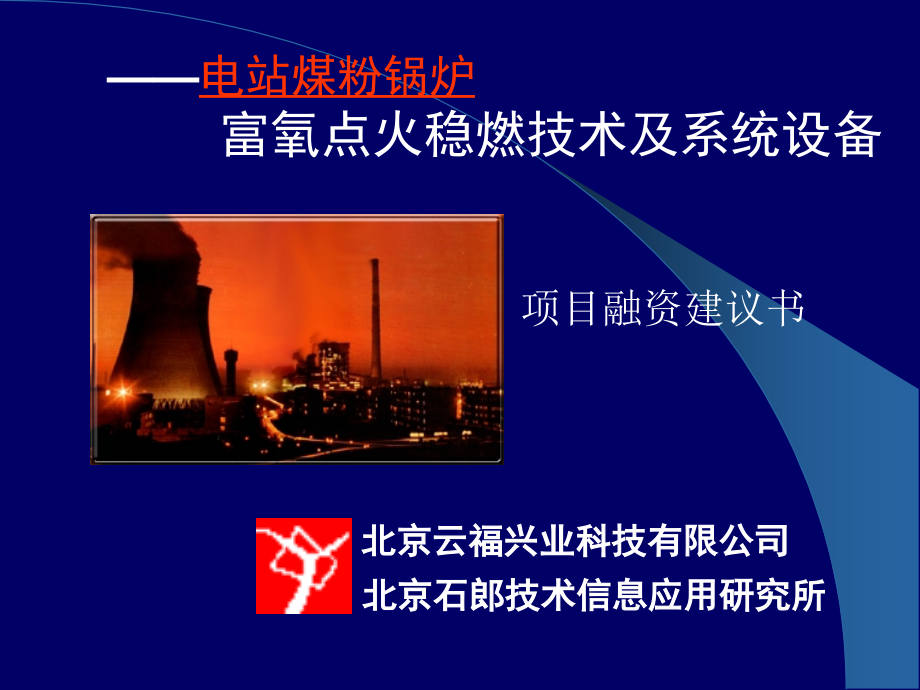 ——电站煤粉锅炉
富氧点火稳燃技术及系统设备

项目融资建议书

北京云福兴业科技有限公司
北京石郎技术信息应用研究所